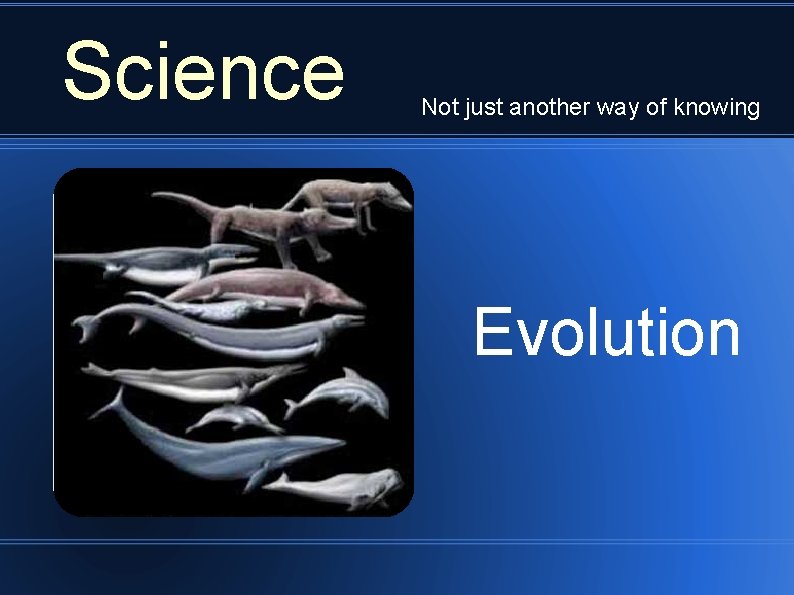 Science

Not just another way of knowing

Evolution